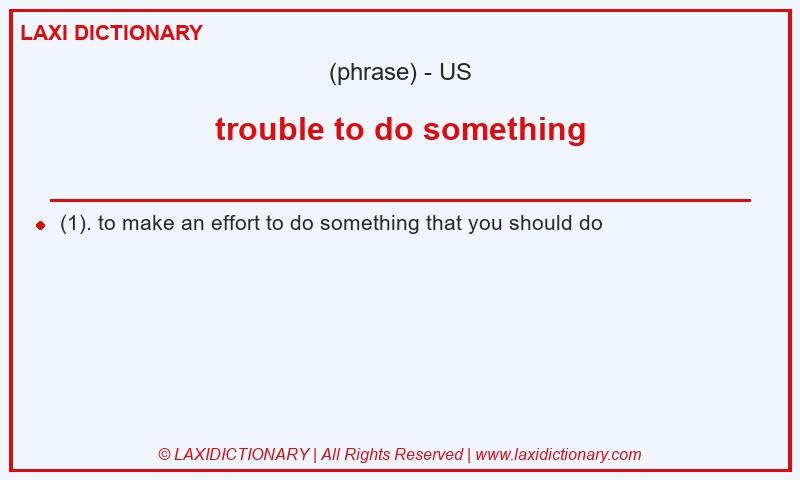 LAXI DICTIONARY

(phrase) - US

trouble to do something

(1). to make an effort to do something that you should do

© LAXIDICTIONARY | All Rights Reserved | www.laxidictionary.com